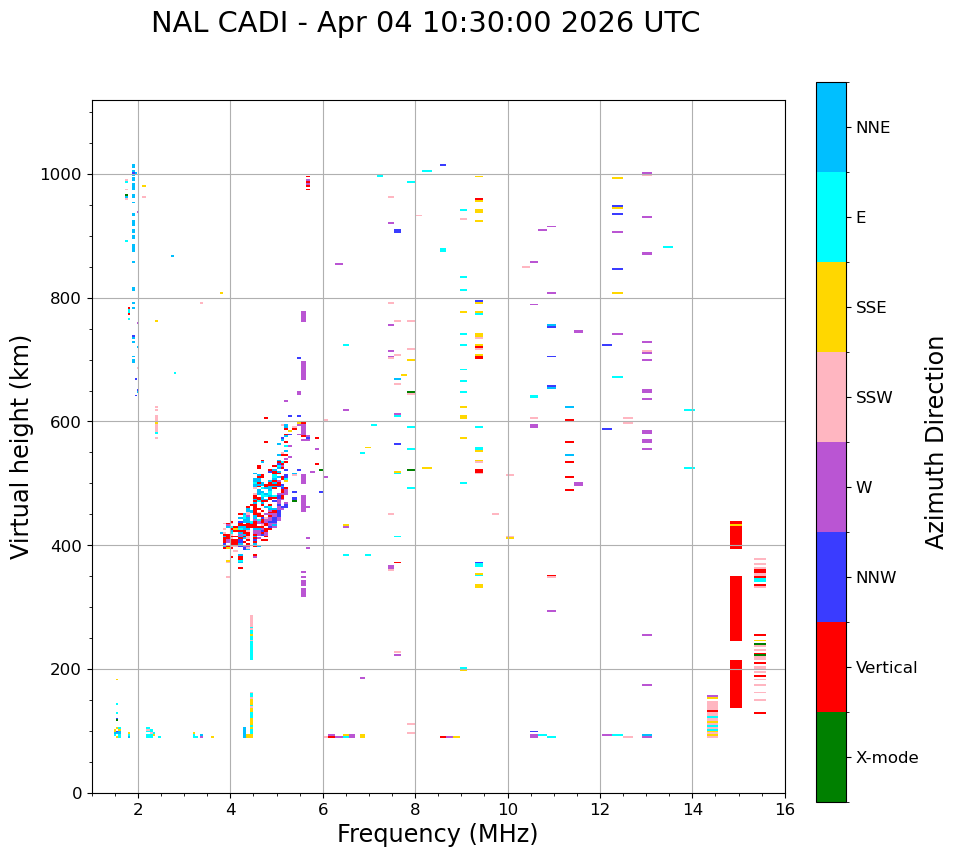 NAL CADI - Apr 04 10:30:00 2026 UTC

Virtual height (km)

1000
800
600
400
200
0

2
4
6
8
10
12
14
16

Frequency (MHz)

NNE
E
SSE
SSW
W
NNW
Vertical
X-mode

Azimuth Direction